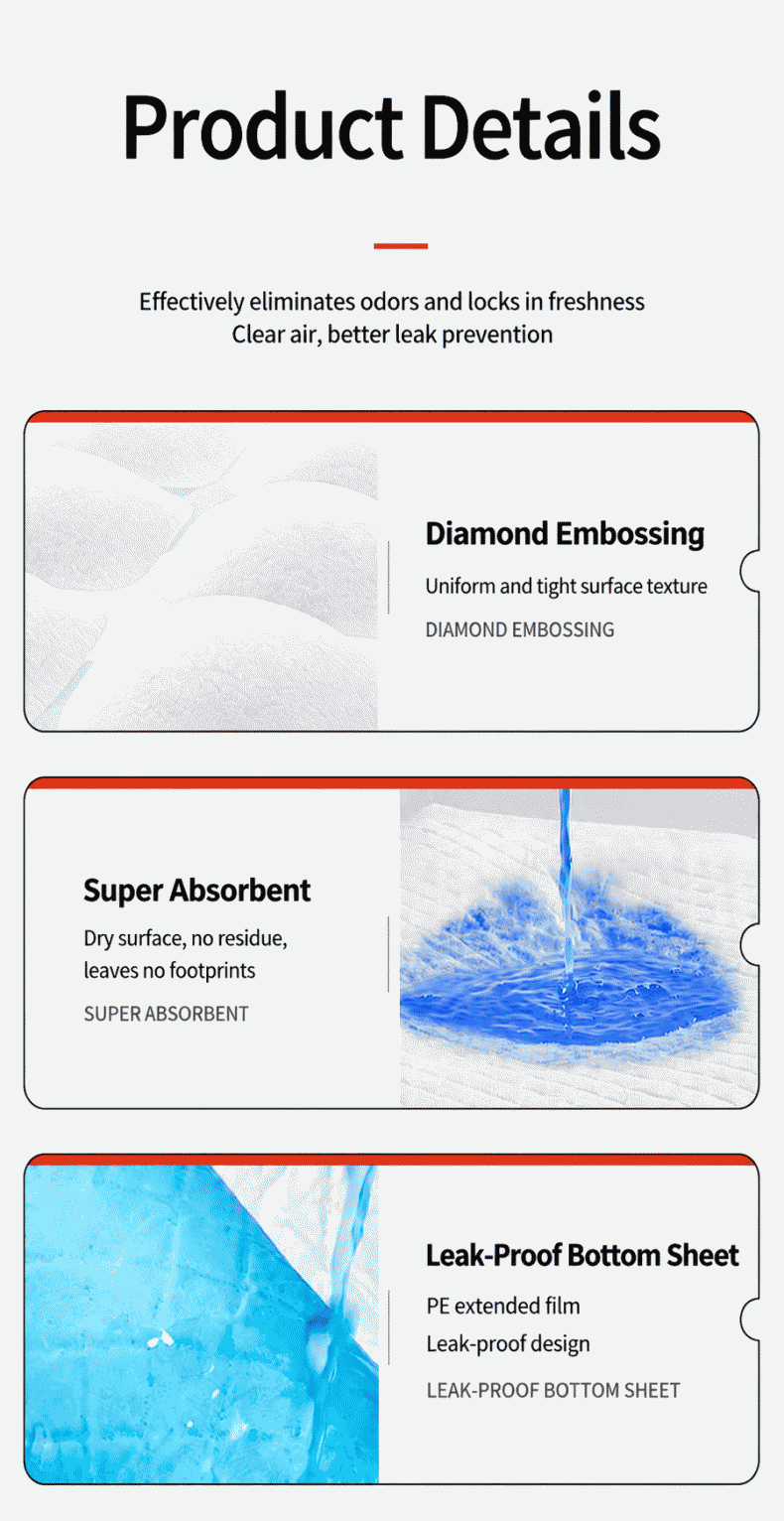 Product Details

Effectively eliminates odors and locks in freshness
Clear air, better leak prevention

Diamond Embossing
Uniform and tight surface texture
DIAMOND EMBOSSING

Super Absorbent
Dry surface, no residue, leaves no footprints
SUPER ABSORBENT

Leak-Proof Bottom Sheet
PE extended film
Leak-proof design
LEAK-PROOF BOTTOM SHEET